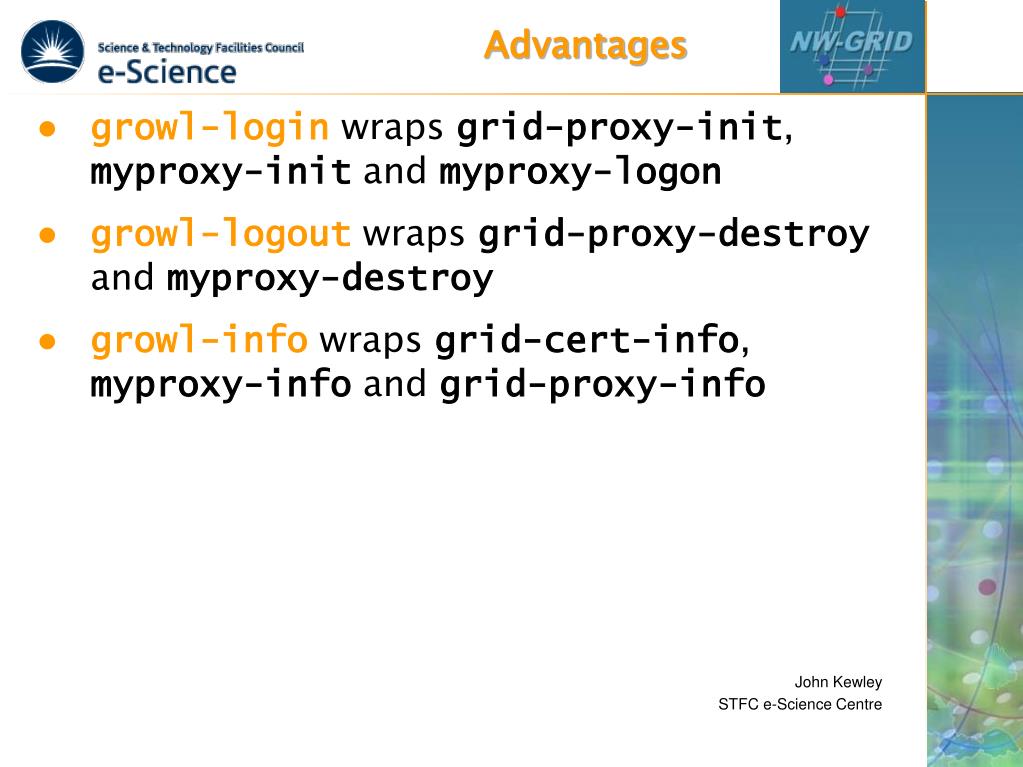 Science & Technology Facilities Council
e-Science

Advantages

NW-GRID

● growl-login wraps grid-proxy-init, myproxy-init and myproxy-logon

● growl-logout wraps grid-proxy-destroy and myproxy-destroy

● growl-info wraps grid-cert-info, myproxy-info and grid-proxy-info

John Kewley
STFC e-Science Centre